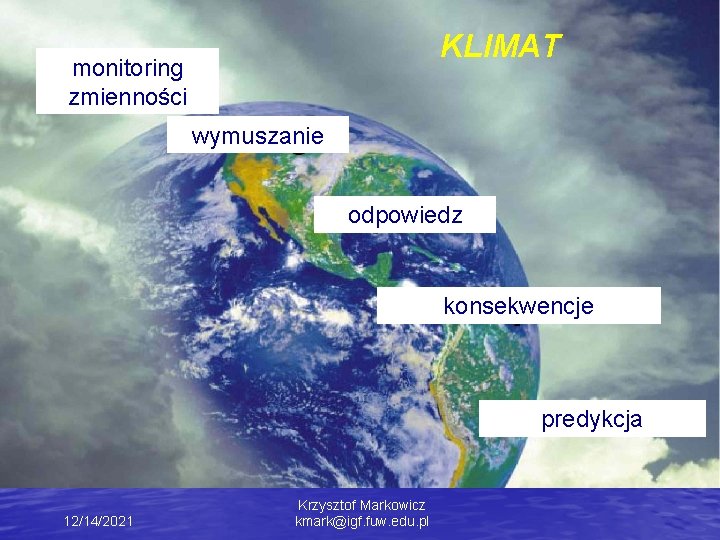 KLIMAT

monitoring zmienności

wymuszanie

odpowiedz

konsekwencje

predykcja

12/14/2021

Krzysztof Markowicz
kmark@igf.fuw.edu.pl